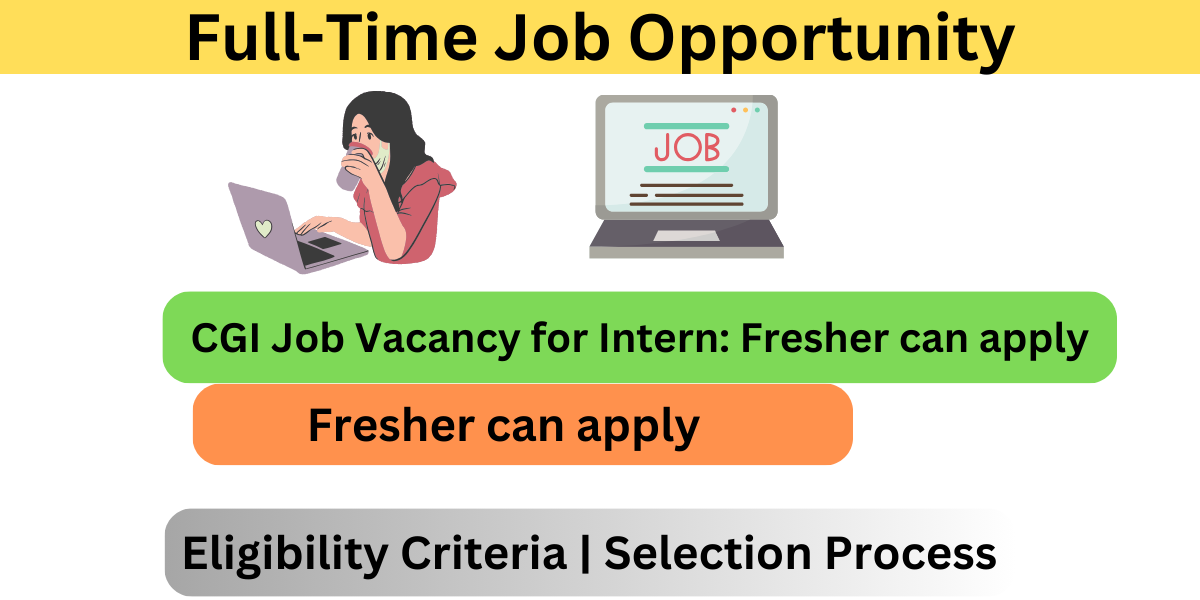 Full-Time Job Opportunity

JOB

CGI Job Vacancy for Intern: Fresher can apply

Fresher can apply

Eligibility Criteria | Selection Process